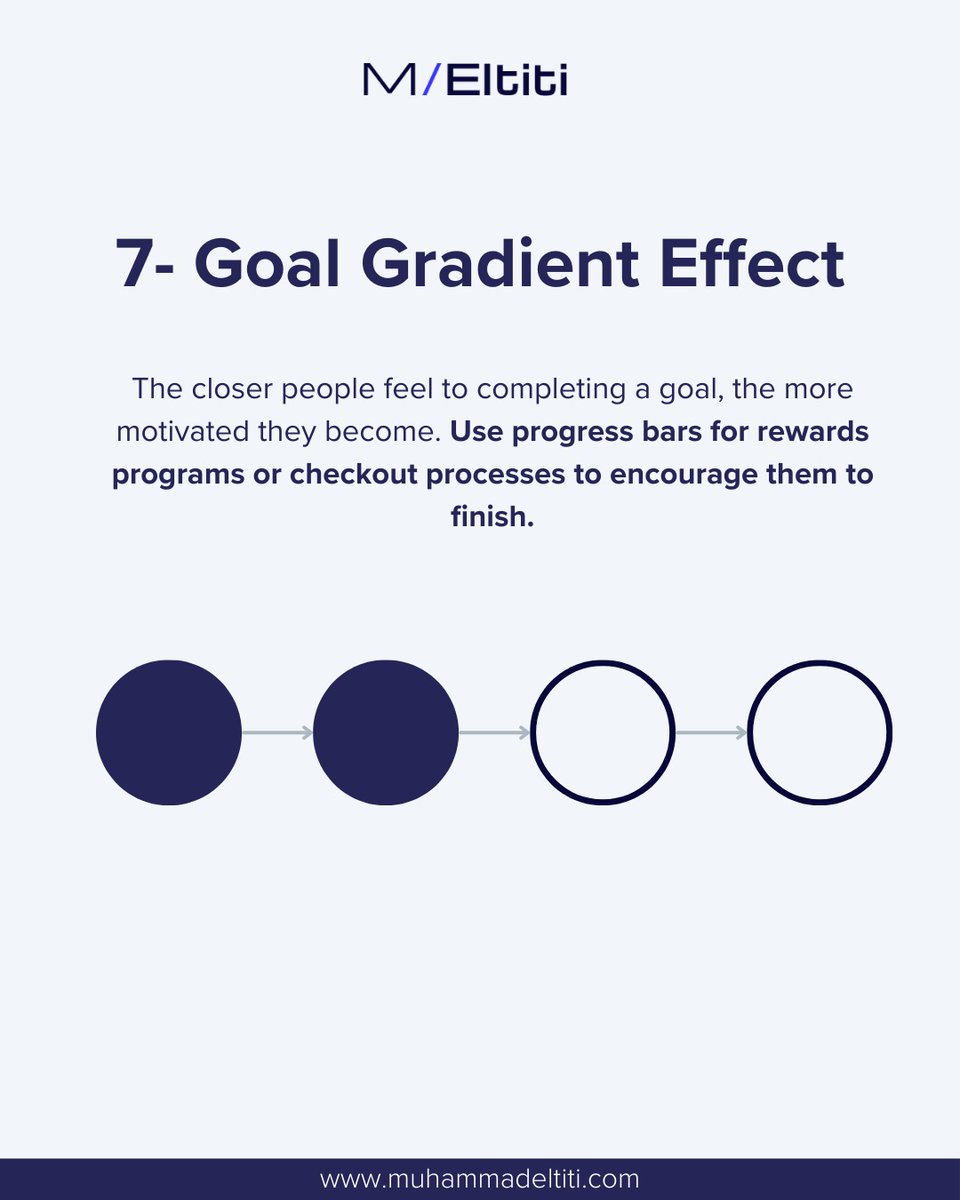 M/Eltiti

7- Goal Gradient Effect

The closer people feel to completing a goal, the more motivated they become. Use progress bars for rewards programs or checkout processes to encourage them to finish.

www.muhammadeltiti.com